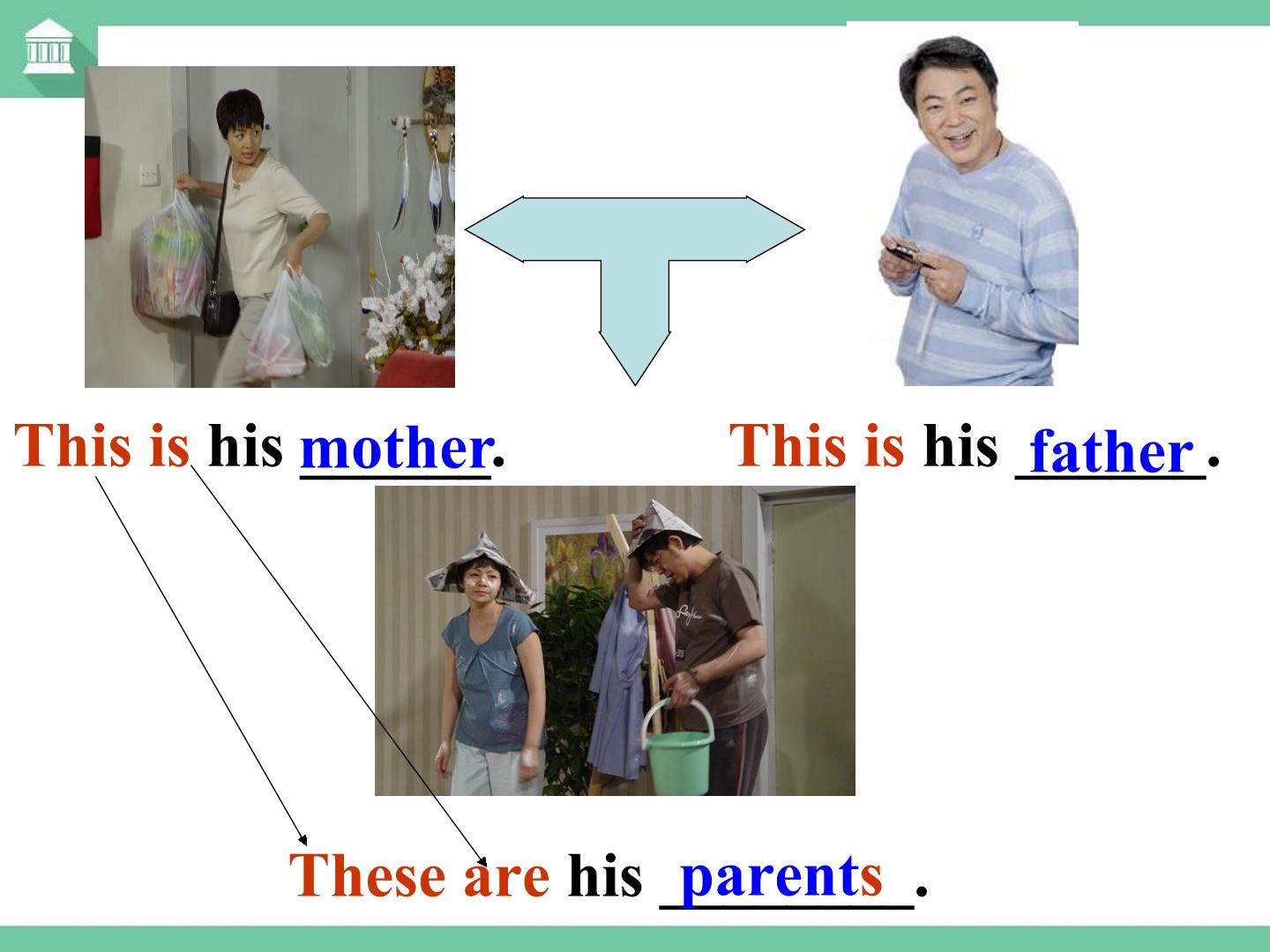 This is his mother.

This is his father.

These are his parents.